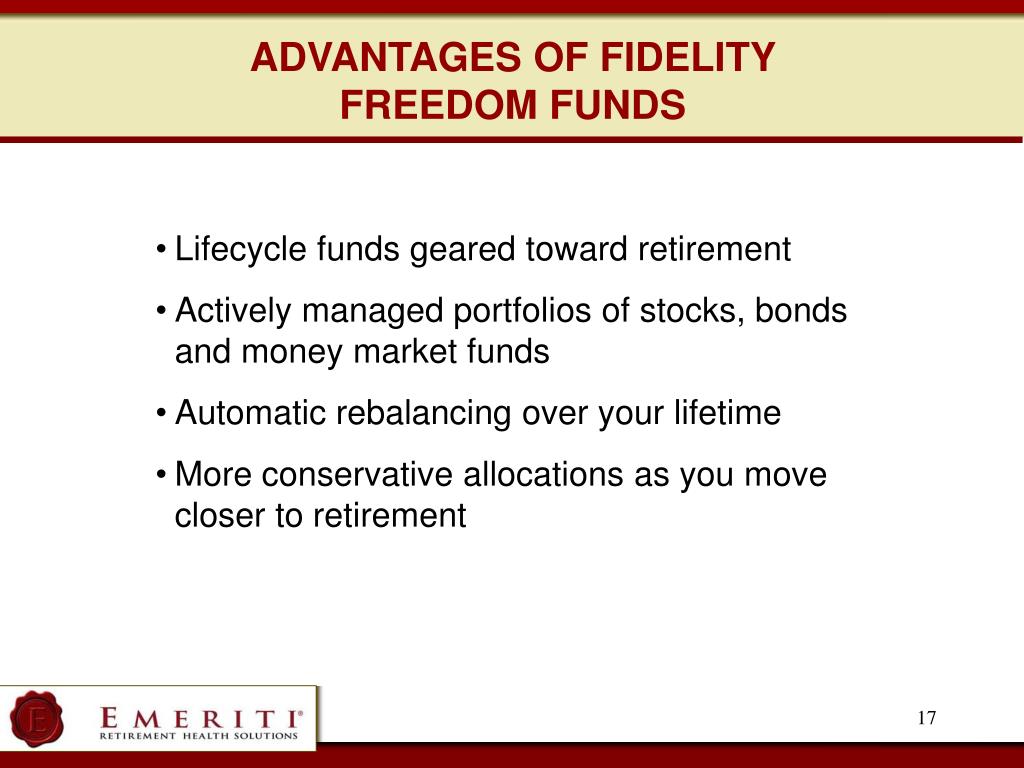 ADVANTAGES OF FIDELITY FREEDOM FUNDS

• Lifecycle funds geared toward retirement

• Actively managed portfolios of stocks, bonds and money market funds

• Automatic rebalancing over your lifetime

• More conservative allocations as you move closer to retirement

E

EMERITI®
RETIREMENT HEALTH SOLUTIONS

17